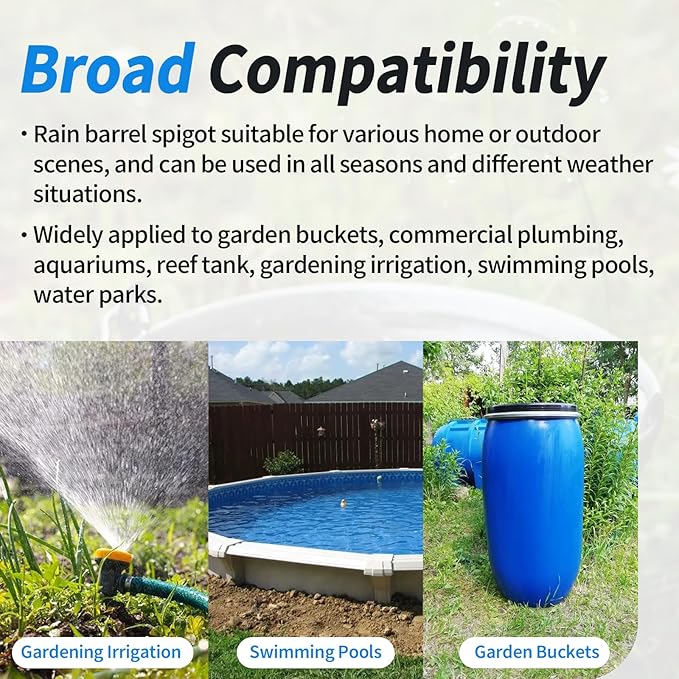 Broad Compatibility

• Rain barrel spigot suitable for various home or outdoor scenes, and can be used in all seasons and different weather situations.

• Widely applied to garden buckets, commercial plumbing, aquariums, reef tank, gardening irrigation, swimming pools, water parks.

Gardening Irrigation

Swimming Pools

Garden Buckets